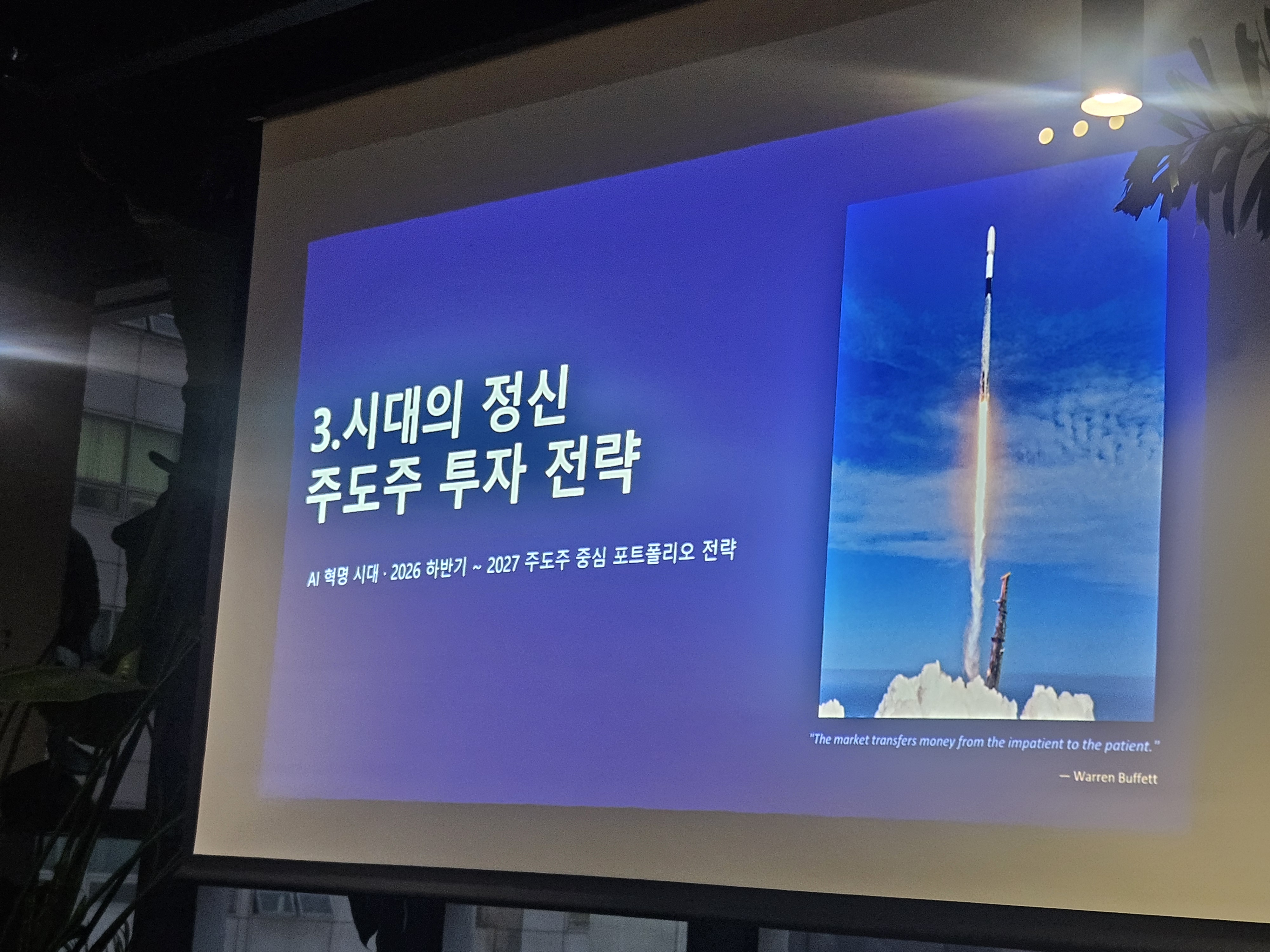 3.시대의 정신
주도주 투자 전략

AI 혁명 시대 · 2026 하반기 ~ 2027 주도주 중심 포트폴리오 전략

"The market transfers money from the impatient to the patient."

— Warren Buffett